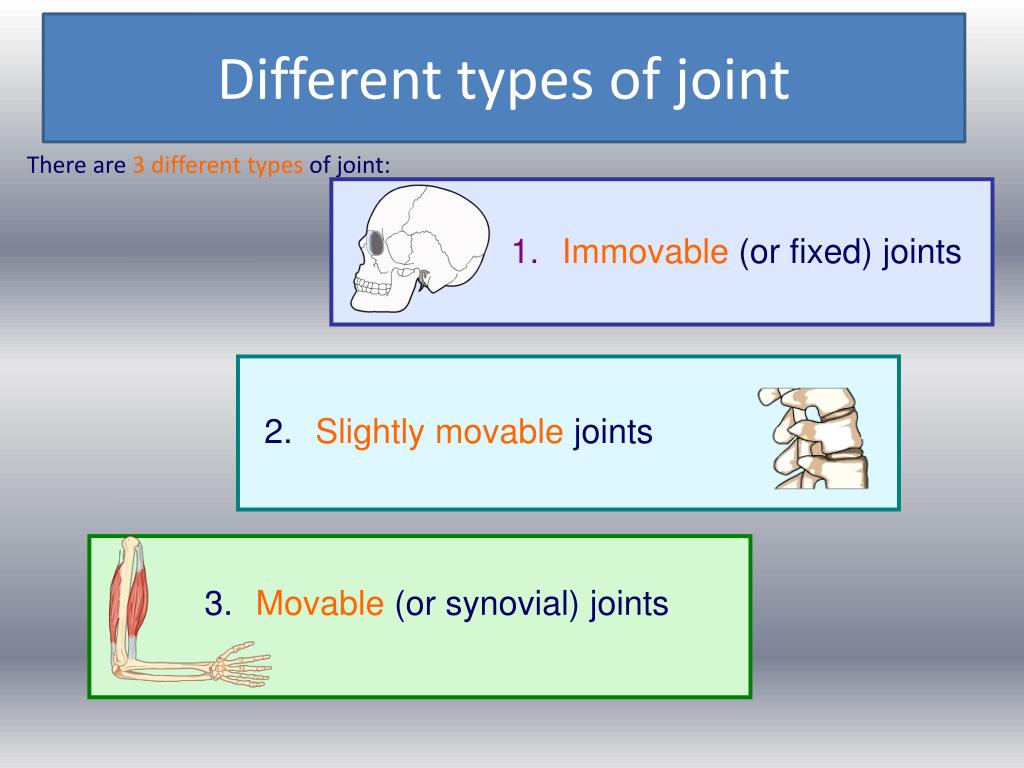 Different types of joint

There are 3 different types of joint:

1. Immovable (or fixed) joints

2. Slightly movable joints

3. Movable (or synovial) joints